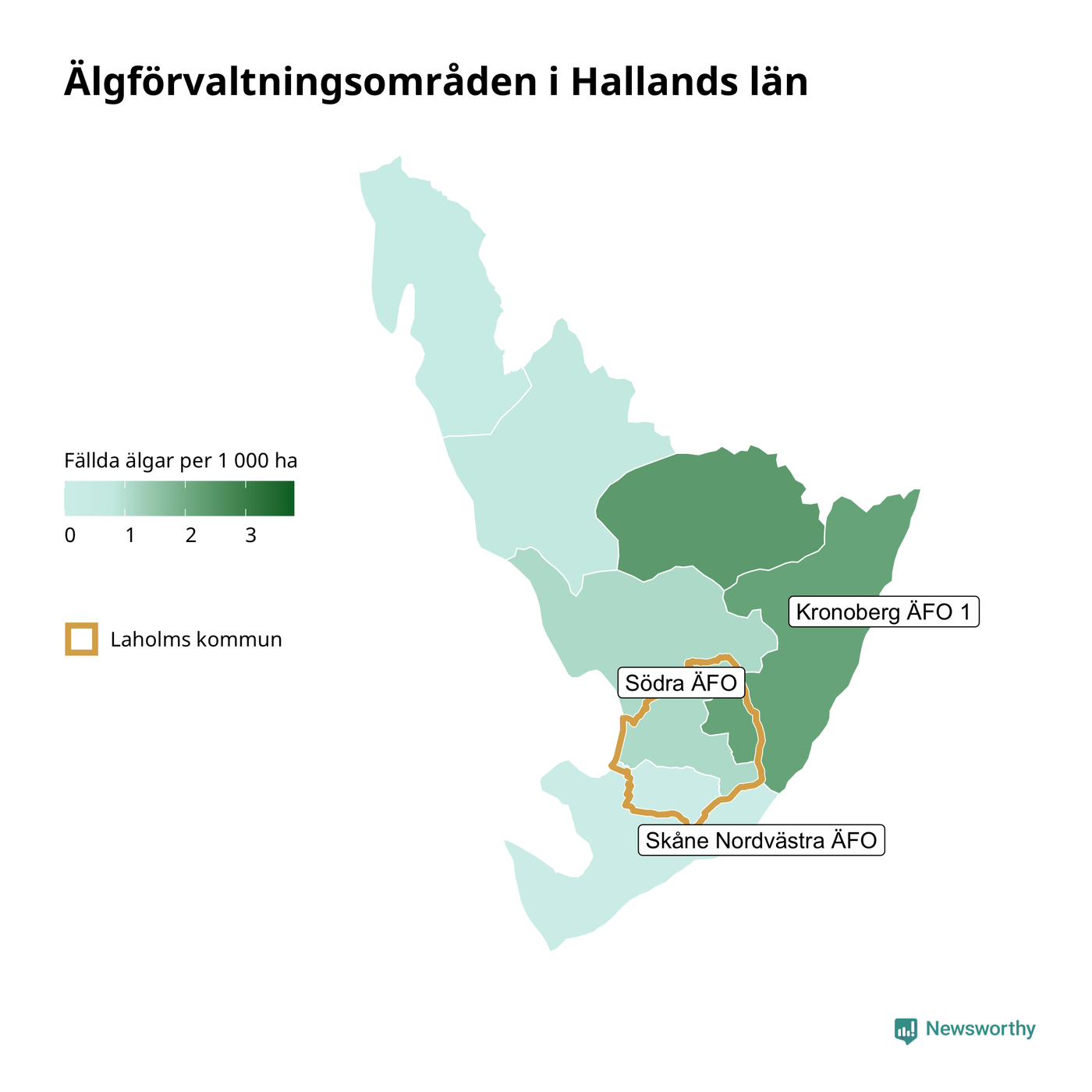 Älgförvaltningsområden i Hallands län

Fällda älgar per 1 000 ha

0 1 2 3

Laholms kommun

Kronoberg ÄFO 1

Södra ÄFO

Skåne Nordvästra ÄFO

Newsworthy